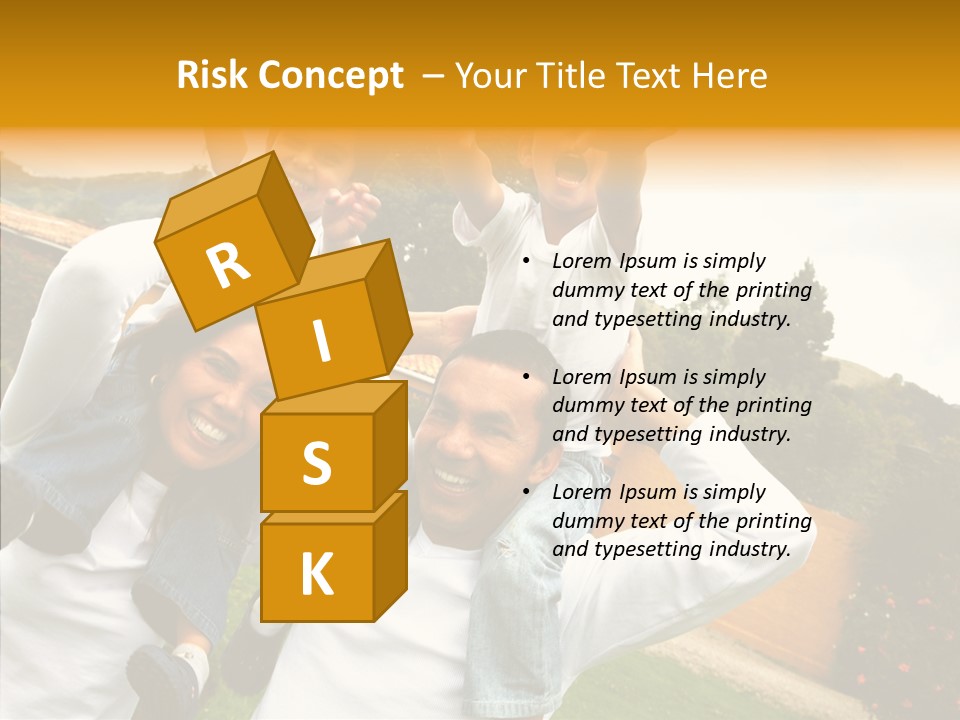 Risk Concept – Your Title Text Here

R
I
S
K

• Lorem Ipsum is simply dummy text of the printing and typesetting industry.

• Lorem Ipsum is simply dummy text of the printing and typesetting industry.

• Lorem Ipsum is simply dummy text of the printing and typesetting industry.